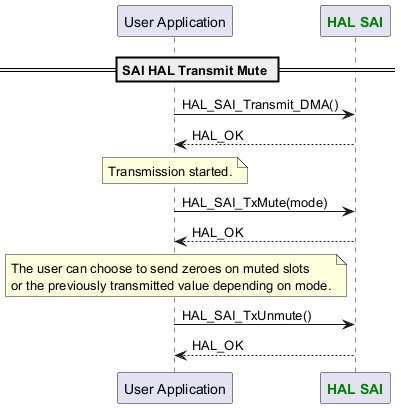 User Application

HAL SAI

SAI HAL Transmit Mute

HAL_SAI_Transmit_DMA()

HAL_OK

Transmission started.

HAL_SAI_TxMute(mode)

HAL_OK

The user can choose to send zeroes on muted slots or the previously transmitted value depending on mode.

HAL_SAI_TxUnmute()

HAL_OK

User Application

HAL SAI